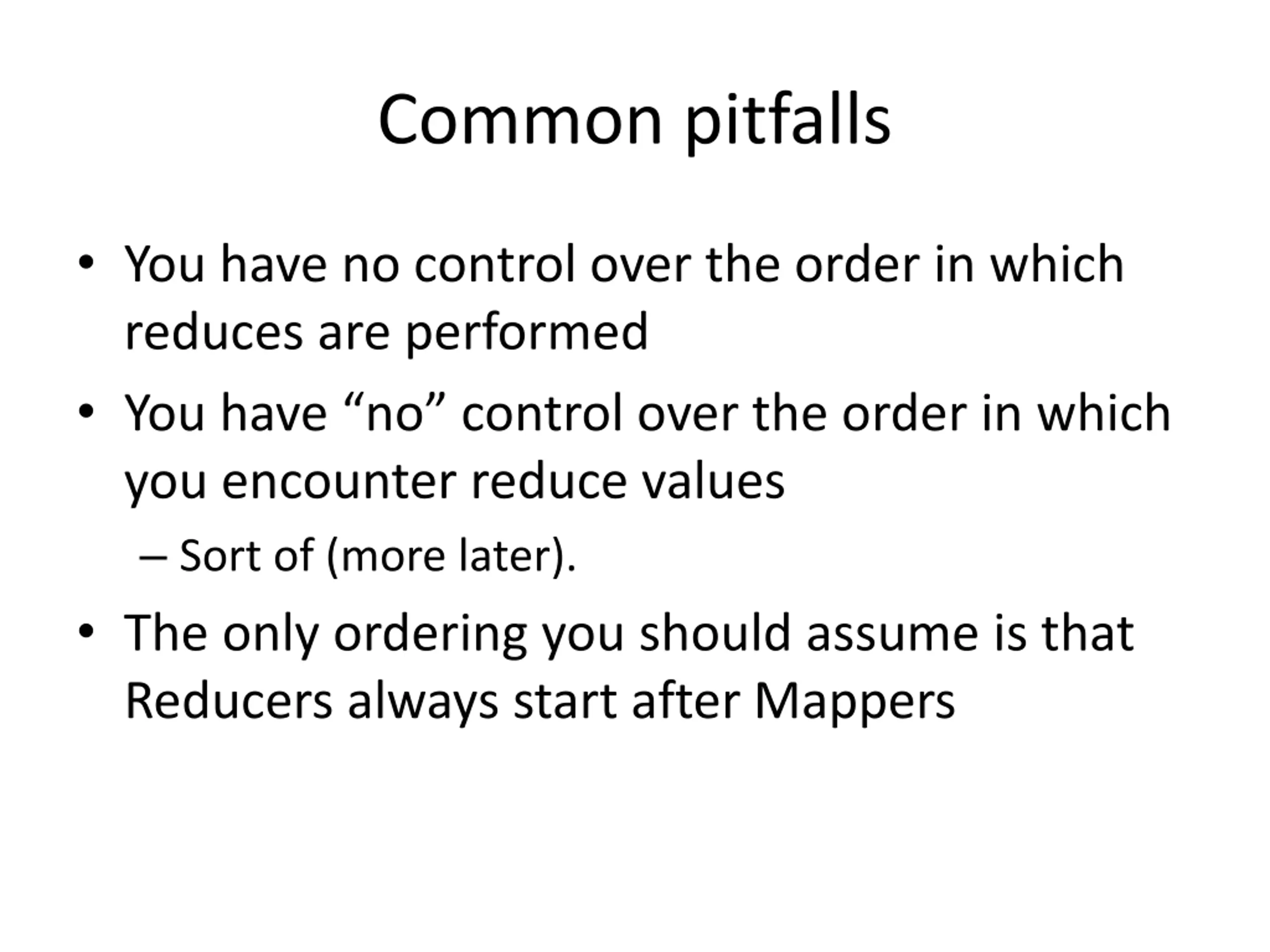 Common pitfalls

• You have no control over the order in which reduces are performed

• You have “no” control over the order in which you encounter reduce values

– Sort of (more later).

• The only ordering you should assume is that Reducers always start after Mappers